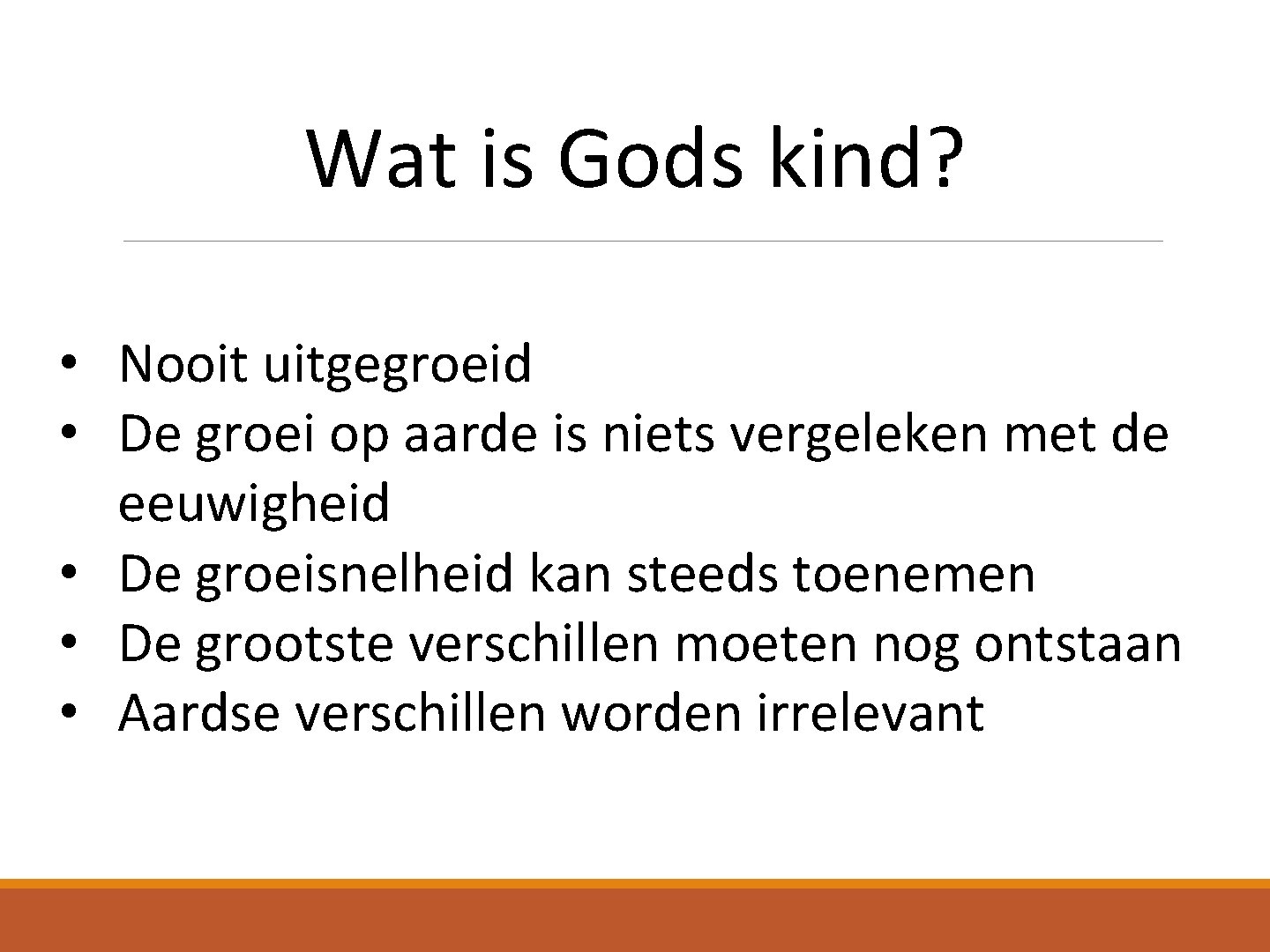 Wat is Gods kind?

• Nooit uitgegroeid
• De groei op aarde is niets vergeleken met de eeuwigheid
• De groeisnelheid kan steeds toenemen
• De grootste verschillen moeten nog ontstaan
• Aardse verschillen worden irrelevant